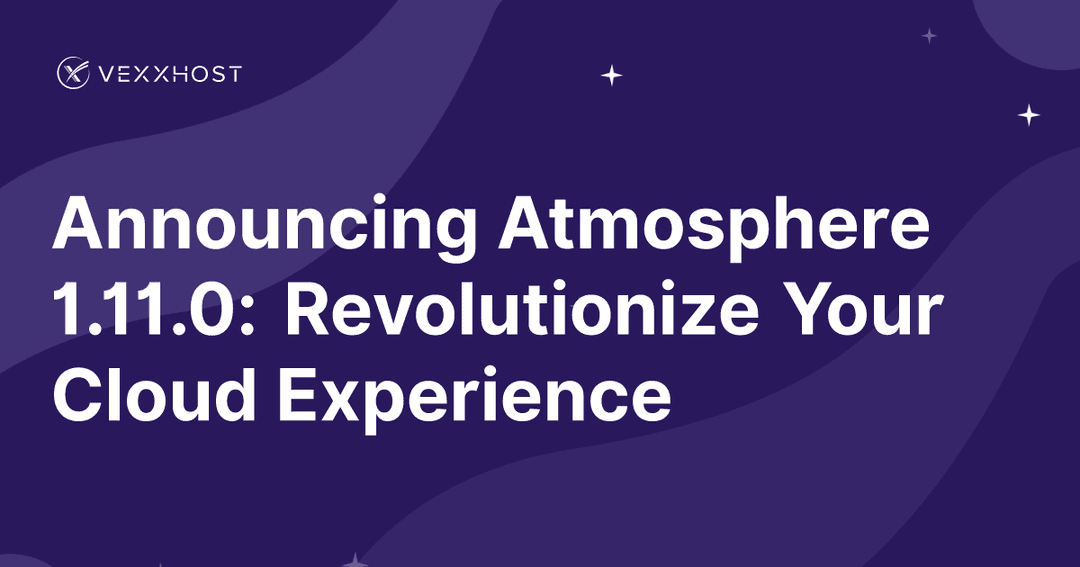 VEXXHOST

Announcing Atmosphere 1.11.0: Revolutionize Your Cloud Experience